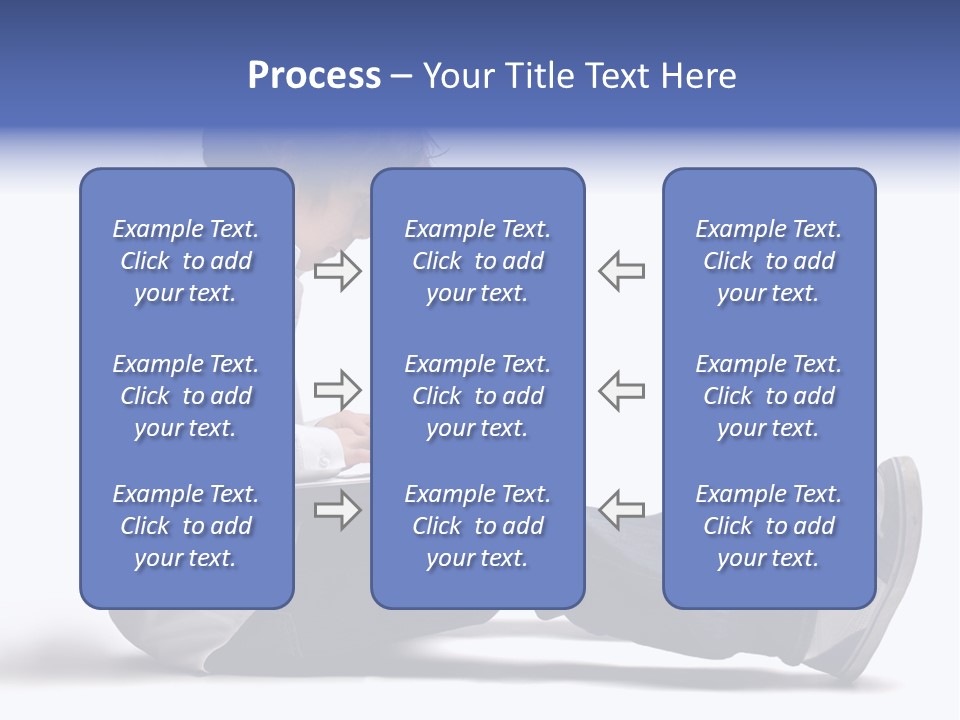 Process – Your Title Text Here

Example Text. Click to add your text.

Example Text. Click to add your text.

Example Text. Click to add your text.

Example Text. Click to add your text.

Example Text. Click to add your text.

Example Text. Click to add your text.

Example Text. Click to add your text.

Example Text. Click to add your text.

Example Text. Click to add your text.